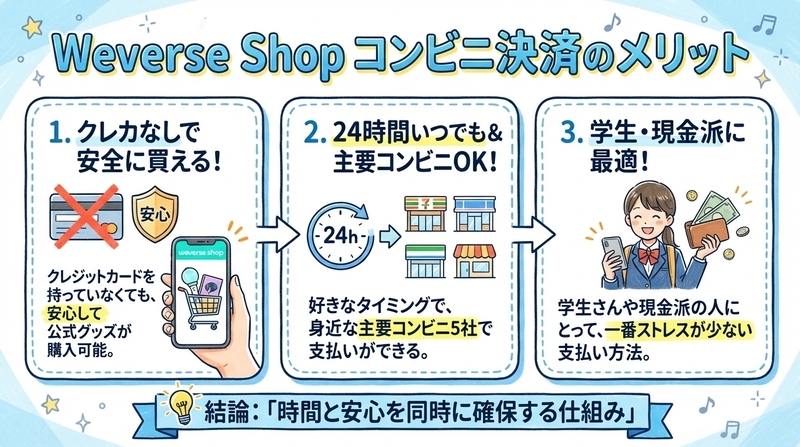 Weverse Shop コンビニ決済のメリット

1. クレカなしで安全に買える！

安心

weverse shop

クレジットカードを持っていなくても、安心して公式グッズが購入可能。

2. 24時間いつでも＆主要コンビニOK！

24h

好きなタイミングで、身近な主要コンビニ5社で支払いができる。

3. 学生・現金派に最適！

学生さんや現金派の人にとって、一番ストレスが少ない支払い方法。

結論：「時間と安心を同時に確保する仕組み」